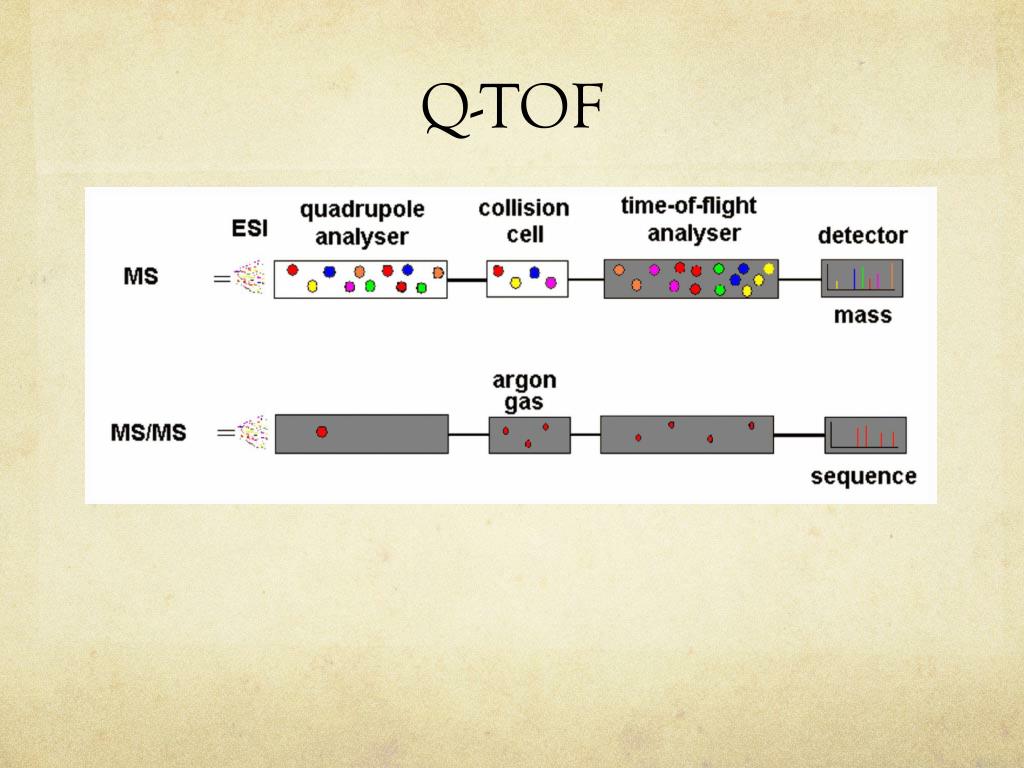 Q-TOF

ESI

quadrupole analyser

collision cell

time-of-flight analyser

detector

MS

mass

argon gas

MS/MS

sequence